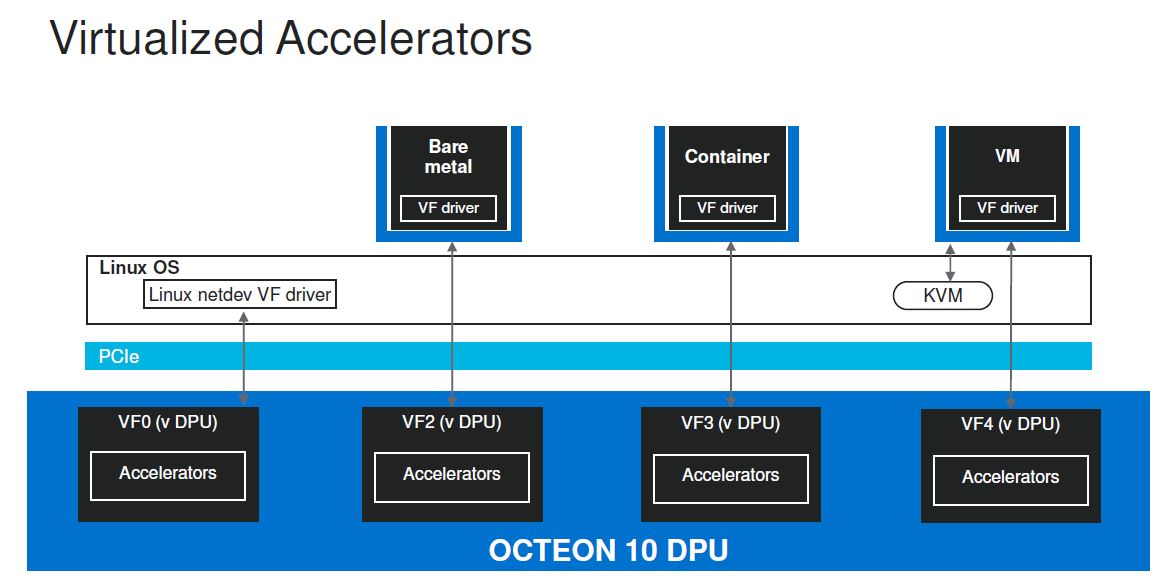 Virtualized Accelerators

Bare metal

VF driver

Container

VF driver

VM

VF driver

Linux OS

Linux netdev VF driver

KVM

PCIe

VF0 (v DPU)

Accelerators

VF2 (v DPU)

Accelerators

VF3 (v DPU)

Accelerators

VF4 (v DPU)

Accelerators

OCTEON 10 DPU